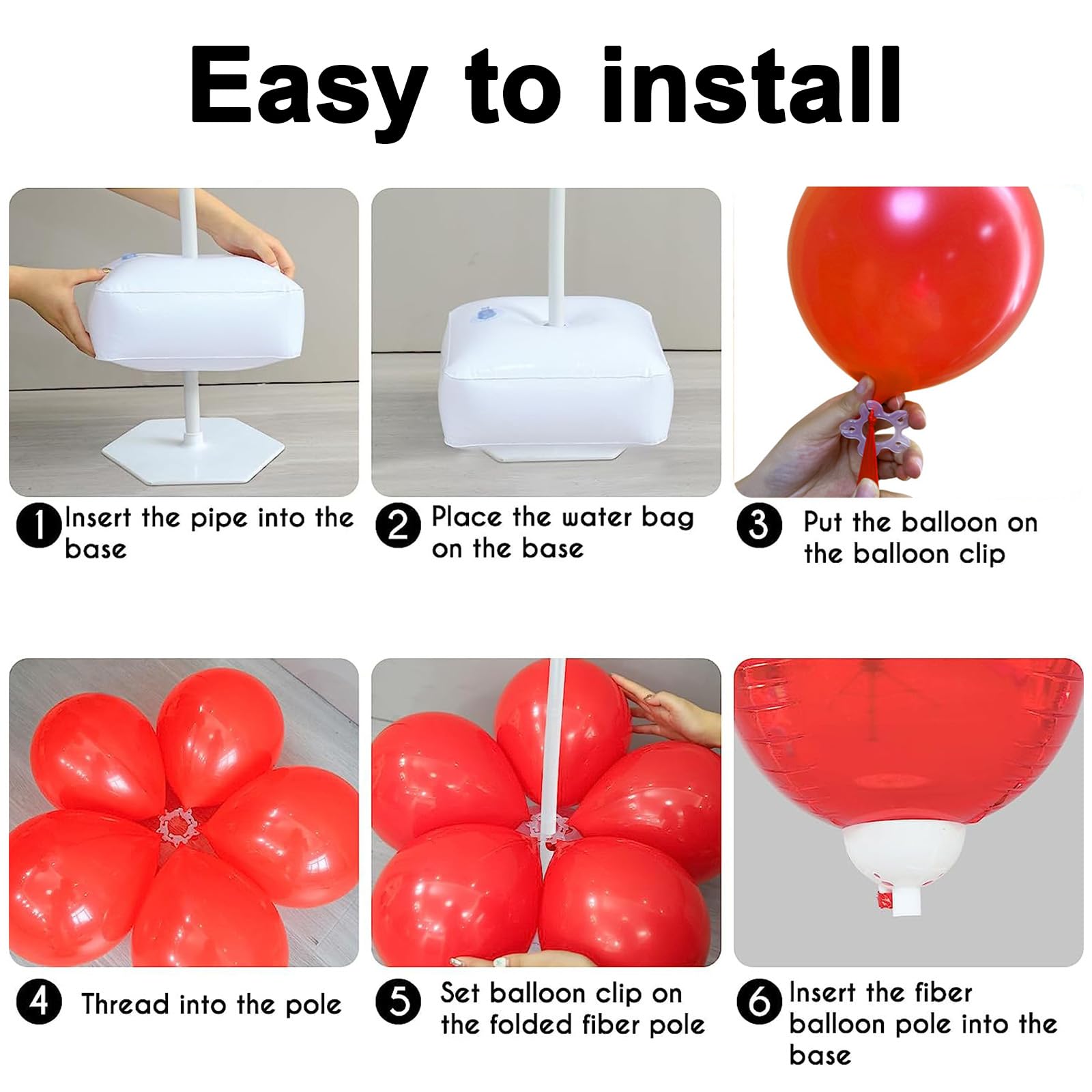 Easy to install

1 Insert the pipe into the base

2 Place the water bag on the base

3 Put the balloon on the balloon clip

4 Thread into the pole

5 Set balloon clip on the folded fiber pole

6 Insert the fiber balloon pole into the base